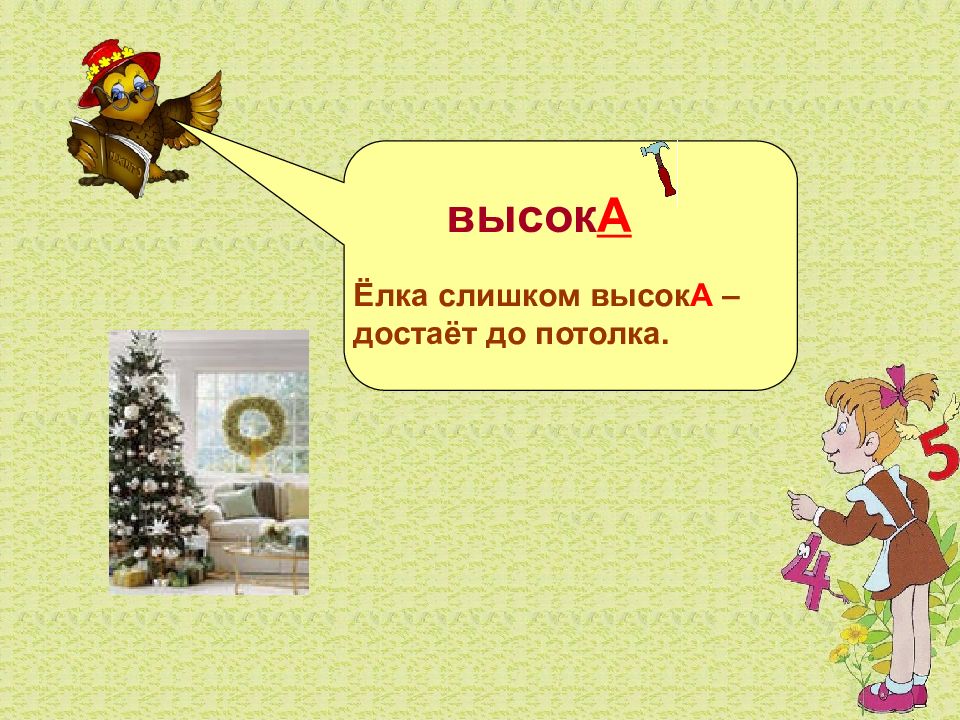 высокА

Ёлка слишком высокА – достаёт до потолка.

5

4